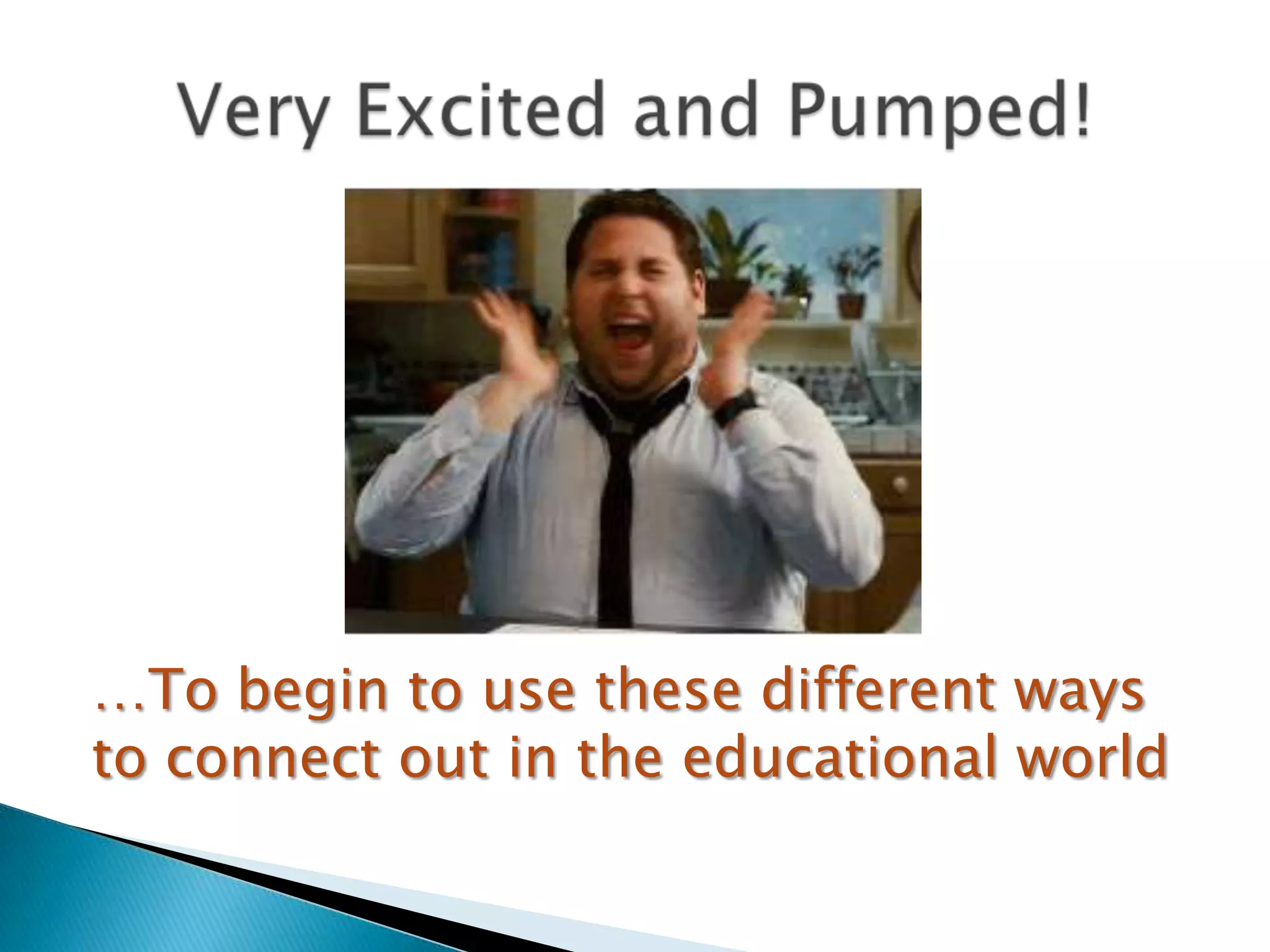 Very Excited and Pumped!

…To begin to use these different ways to connect out in the educational world